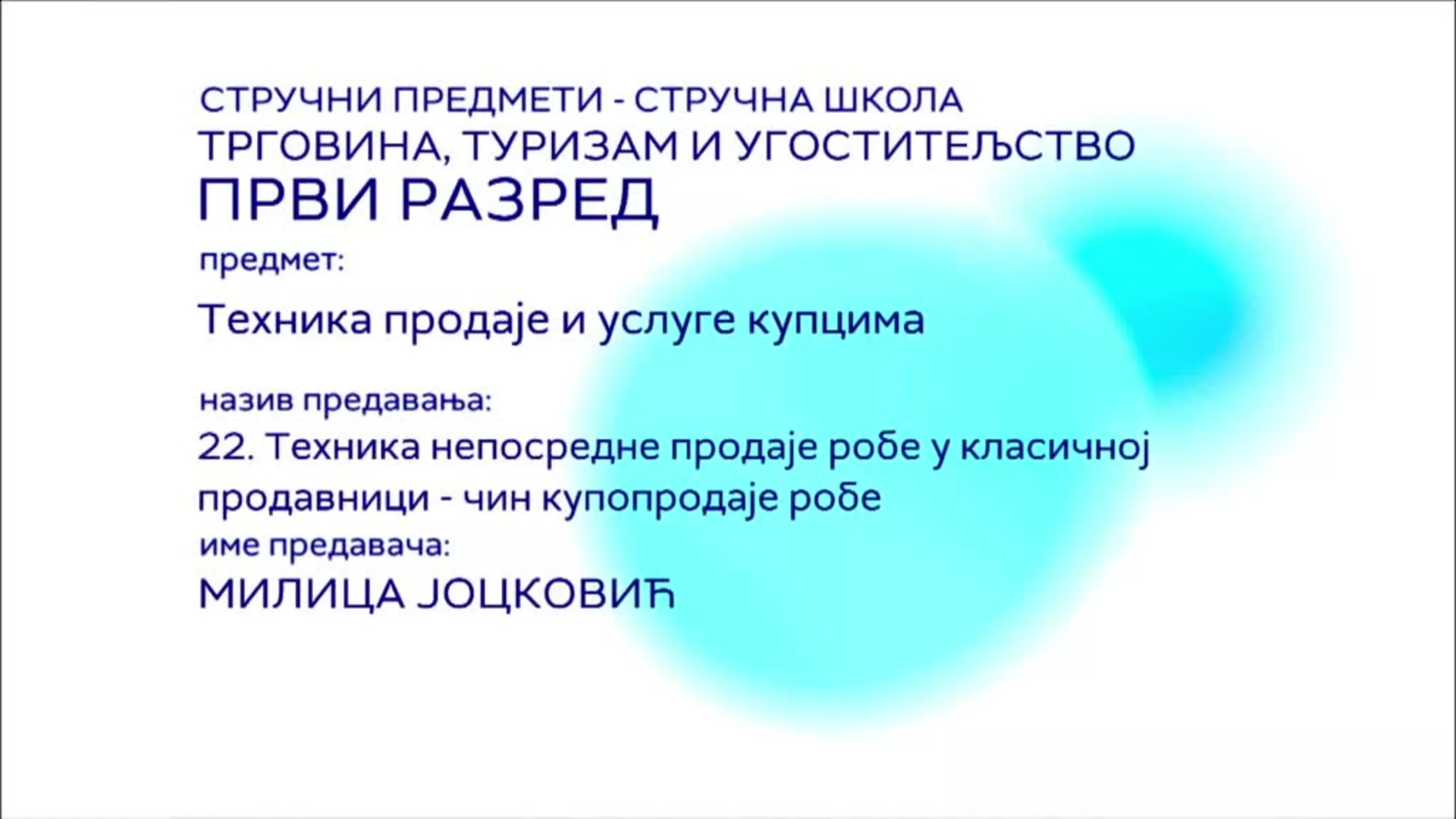 СТРУЧНИ ПРЕДМЕТИ - СТРУЧНА ШКОЛА
ТРГОВИНА, ТУРИЗАМ И УГОСТИТЕЉСТВО
ПРВИ РАЗРЕД

предмет:

Техника продаје и услуге купцима

назив предавања:

22. Техника непосредне продаје робе у класичној продавници - чин купопродаје робе

име предавача:

МИЛИЦА ЈОЦКОВИЋ